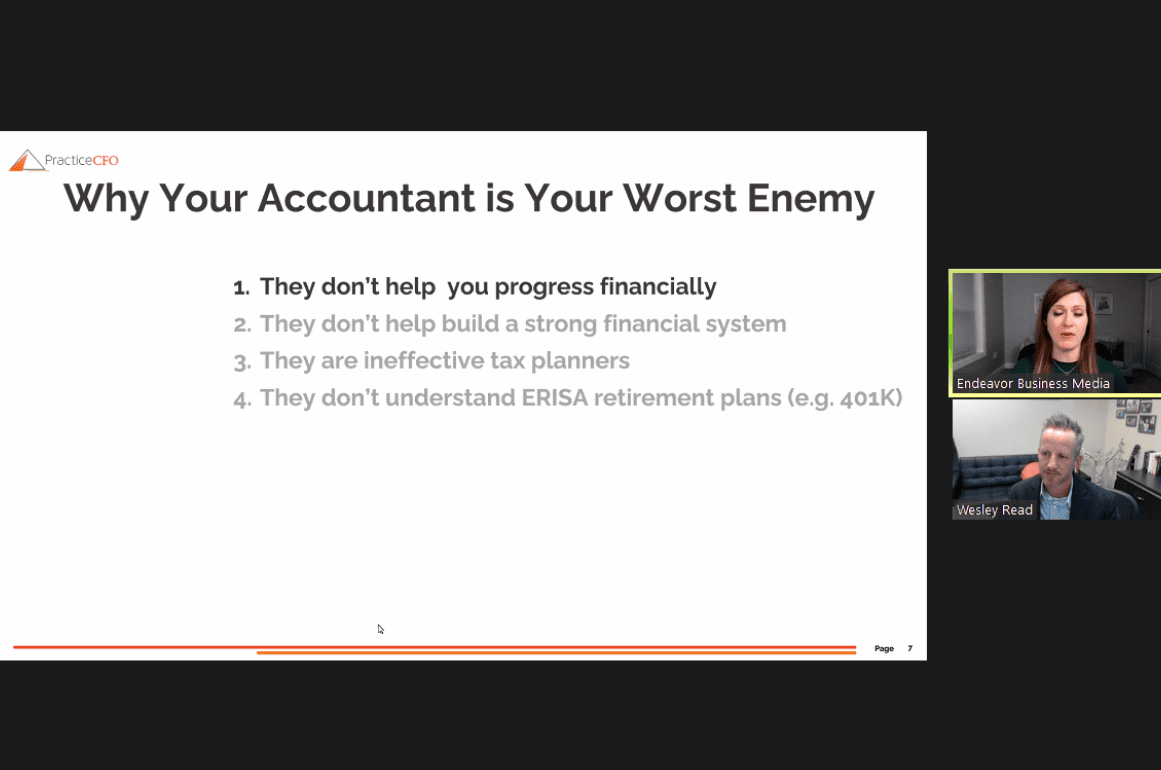 PracticeCFO

Why Your Accountant is Your Worst Enemy

1. They don't help you progress financially
2. They don't help build a strong financial system
3. They are ineffective tax planners
4. They don't understand ERISA retirement plans (e.g. 401K)

Page 7

Endeavor Business Media

Wesley Read